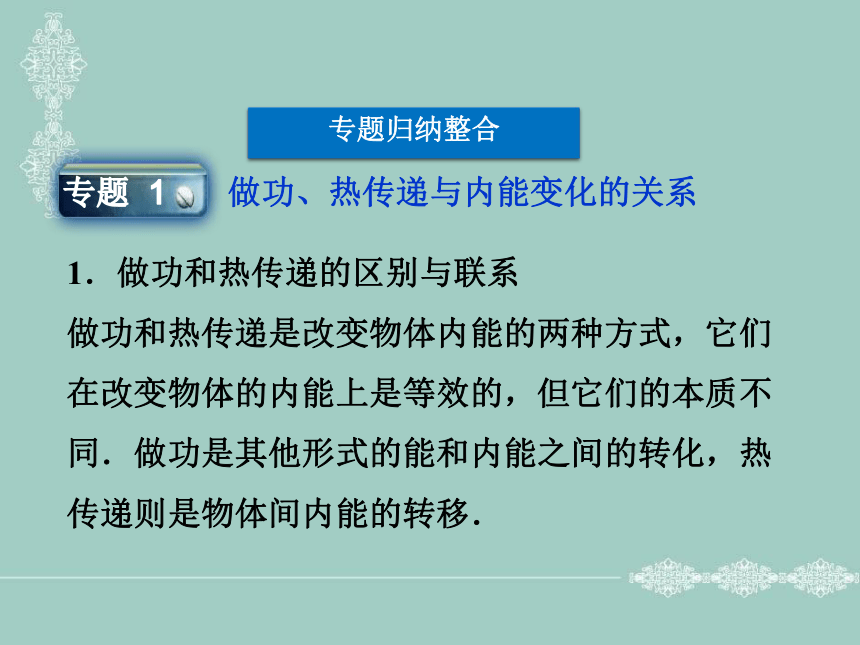 专题归纳整合

专题 1 做功、热传递与内能变化的关系

1．做功和热传递的区别与联系

做功和热传递是改变物体内能的两种方式，它们在改变物体的内能上是等效的，但它们的本质不同．做功是其他形式的能和内能之间的转化，热传递则是物体间内能的转移．